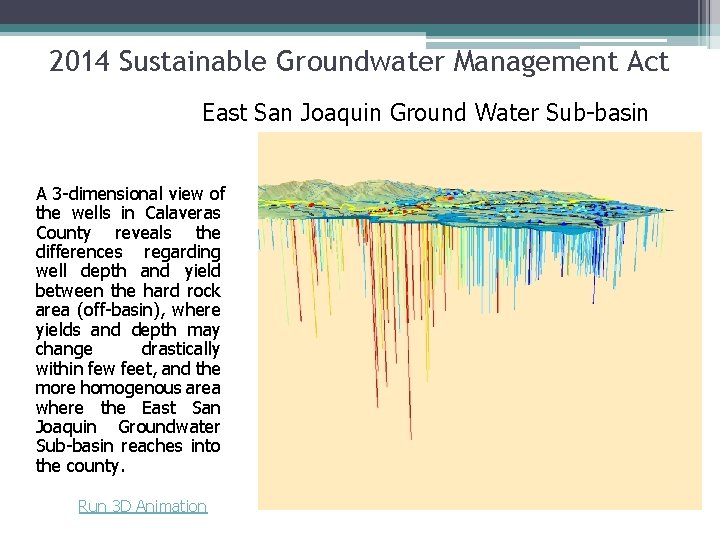 2014 Sustainable Groundwater Management Act

East San Joaquin Ground Water Sub-basin

A 3-dimensional view of the wells in Calaveras County reveals the differences regarding well depth and yield between the hard rock area (off-basin), where yields and depth may change drastically within few feet, and the more homogenous area where the East San Joaquin Groundwater Sub-basin reaches into the county.

Run 3D Animation